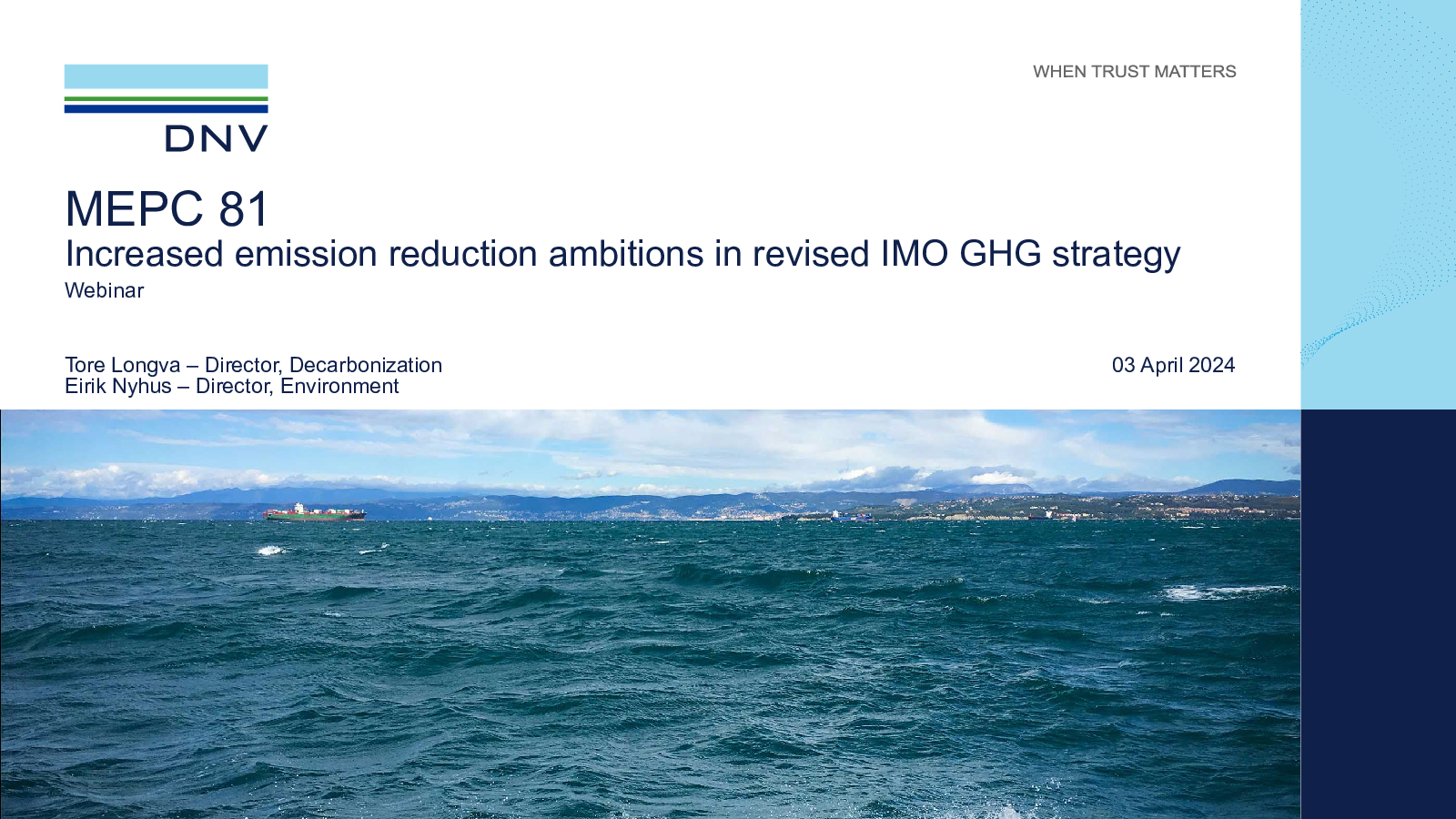 DNV

WHEN TRUST MATTERS

MEPC 81
Increased emission reduction ambitions in revised IMO GHG strategy
Webinar

Tore Longva – Director, Decarbonization
Eirik Nyhus – Director, Environment

03 April 2024